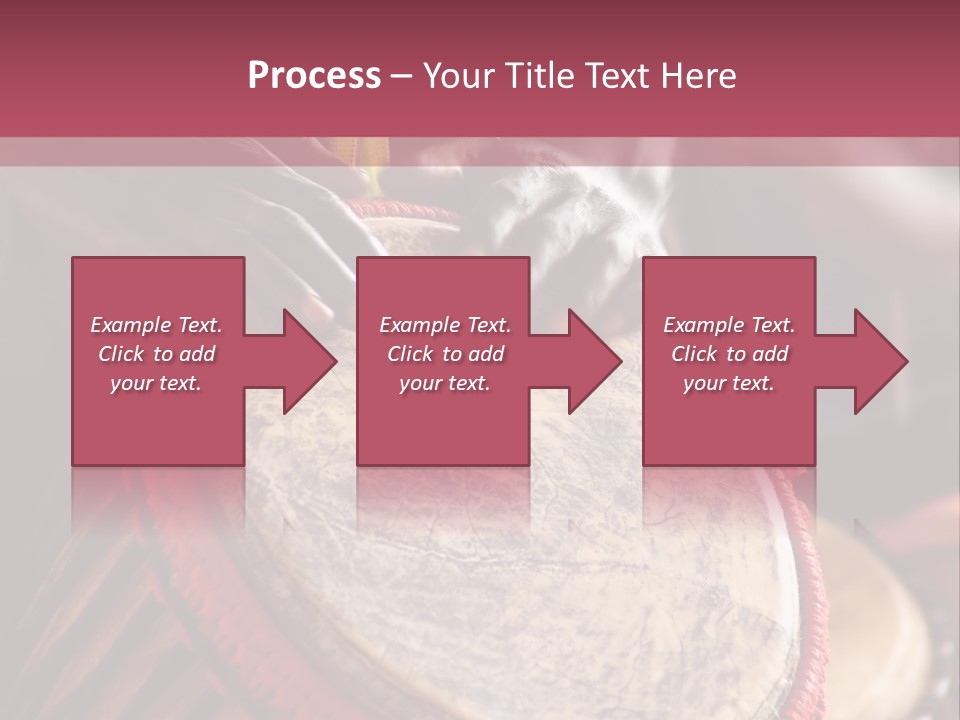 Process – Your Title Text Here

Example Text. Click to add your text.

Example Text. Click to add your text.

Example Text. Click to add your text.